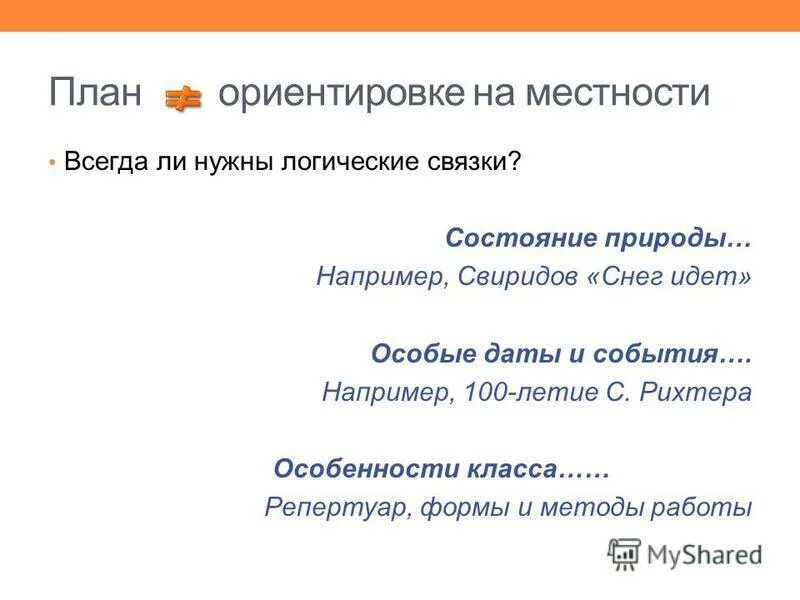 План $\neq$ ориентировке на местности

• Всегда ли нужны логические связки?

Состояние природы…
Например, Свиридов «Снег идет»

Особые даты и события….
Например, 100-летие С. Рихтера

Особенности класса……
Репертуар, формы и методы работы

MyShared